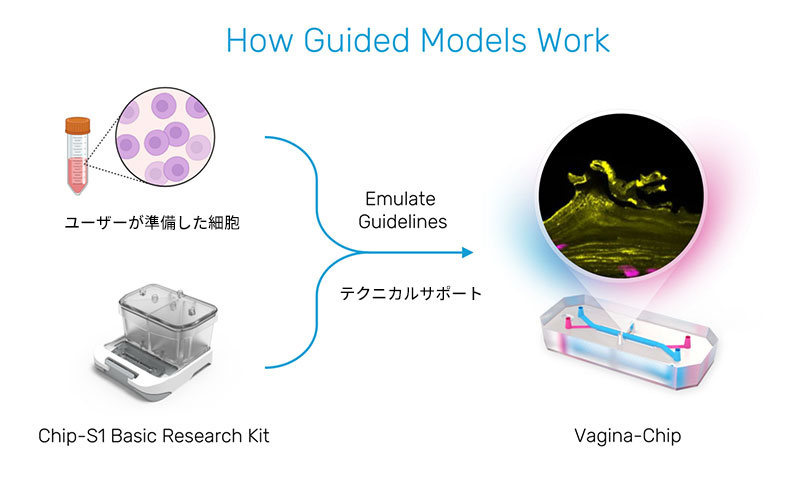 How Guided Models Work

ユーザーが準備した細胞

Emulate Guidelines

テクニカルサポート

Chip-S1 Basic Research Kit

Vagina-Chip